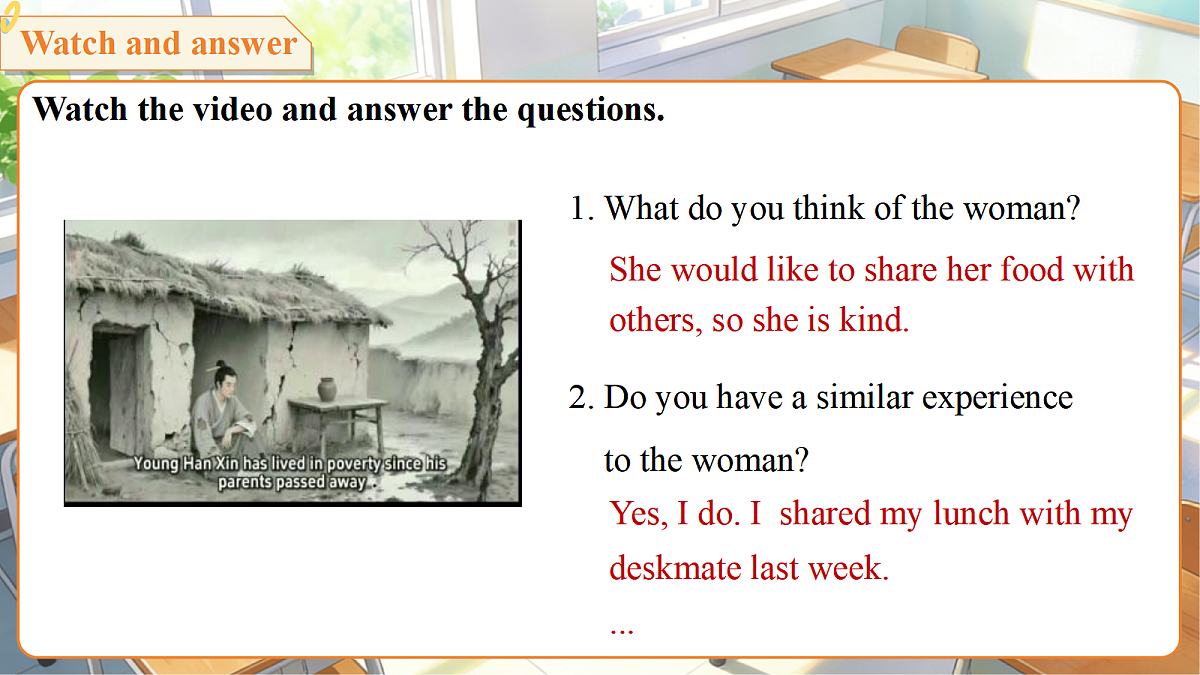 Watch and answer

Watch the video and answer the questions.

Young Han Xin has lived in poverty since his parents passed away

1. What do you think of the woman?

She would like to share her food with others, so she is kind.

2. Do you have a similar experience to the woman?

Yes, I do. I shared my lunch with my deskmate last week.

...